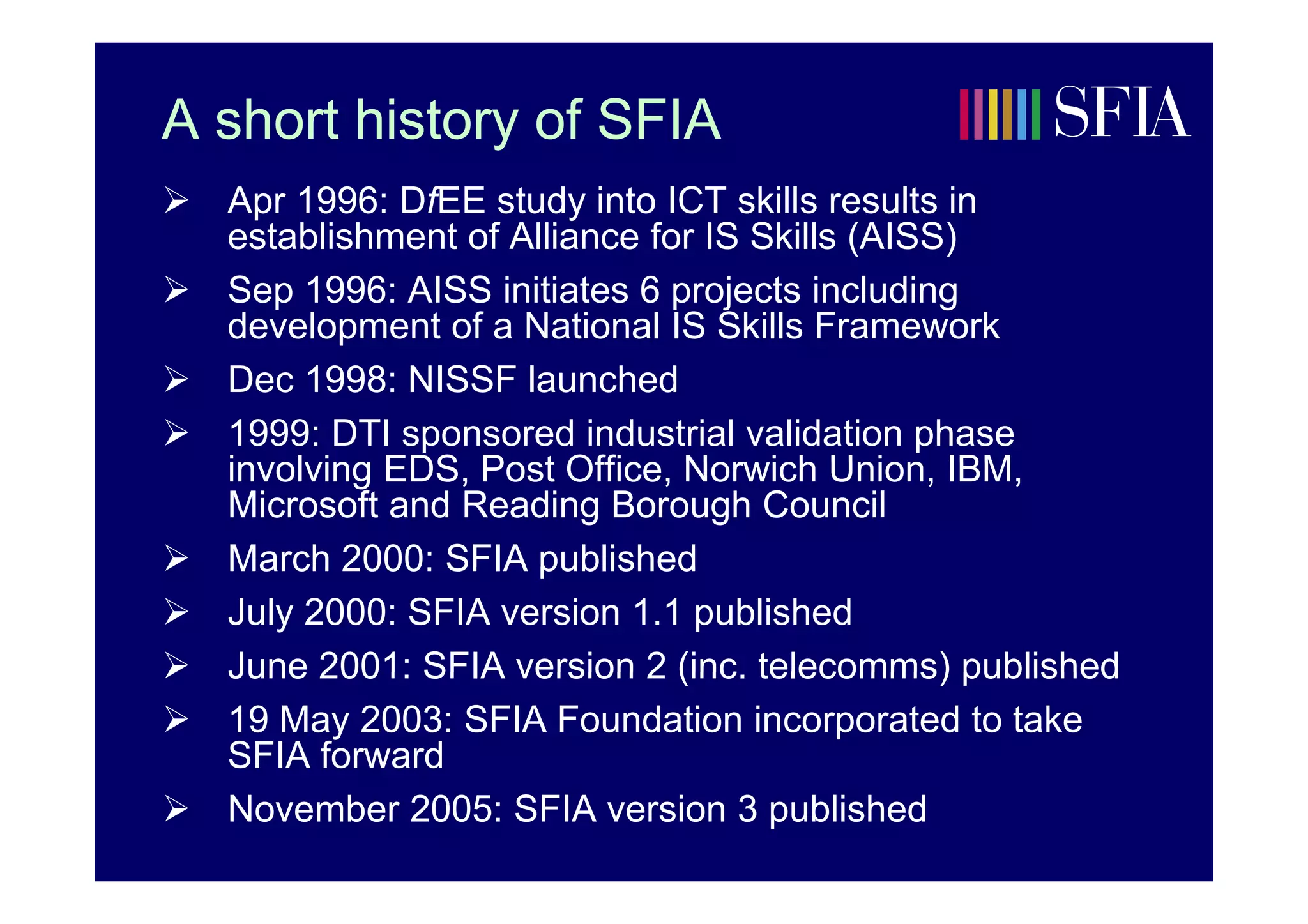 A short history of SFIA

SFIA

➢ Apr 1996: DfEE study into ICT skills results in establishment of Alliance for IS Skills (AISS)

➢ Sep 1996: AISS initiates 6 projects including development of a National IS Skills Framework

➢ Dec 1998: NISSF launched

➢ 1999: DTI sponsored industrial validation phase involving EDS, Post Office, Norwich Union, IBM, Microsoft and Reading Borough Council

➢ March 2000: SFIA published

➢ July 2000: SFIA version 1.1 published

➢ June 2001: SFIA version 2 (inc. telecomms) published

➢ 19 May 2003: SFIA Foundation incorporated to take SFIA forward

➢ November 2005: SFIA version 3 published